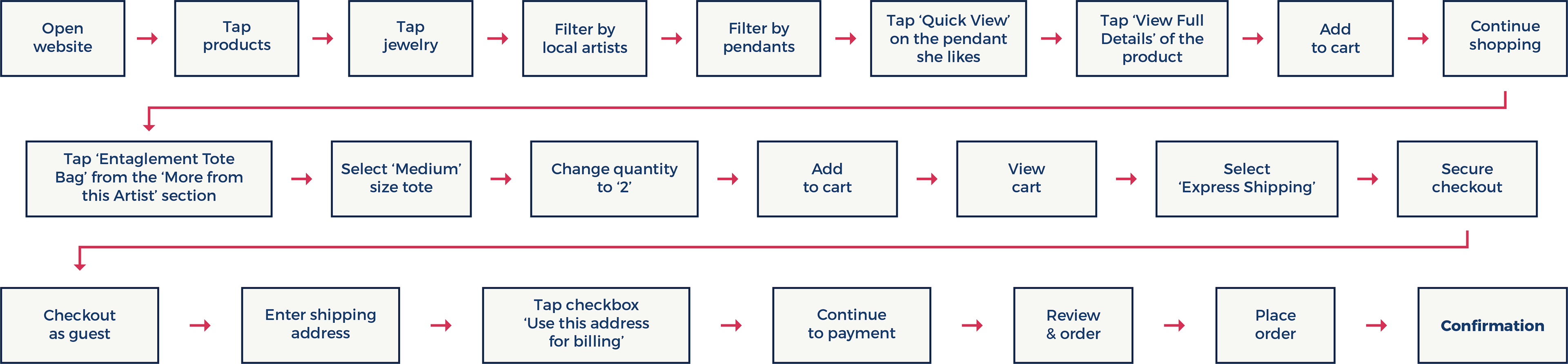 Open website

Tap products

Tap jewelry

Filter by local artists

Filter by pendants

Tap 'Quick View' on the pendant she likes

Tap 'View Full Details' of the product

Add to cart

Continue shopping

Tap 'Entaglement Tote Bag' from the 'More from this Artist' section

Select 'Medium' size tote

Change quantity to '2'

Add to cart

View cart

Select 'Express Shipping'

Secure checkout

Checkout as guest

Enter shipping address

Tap checkbox 'Use this address for billing'

Continue to payment

Review & order

Place order

Confirmation